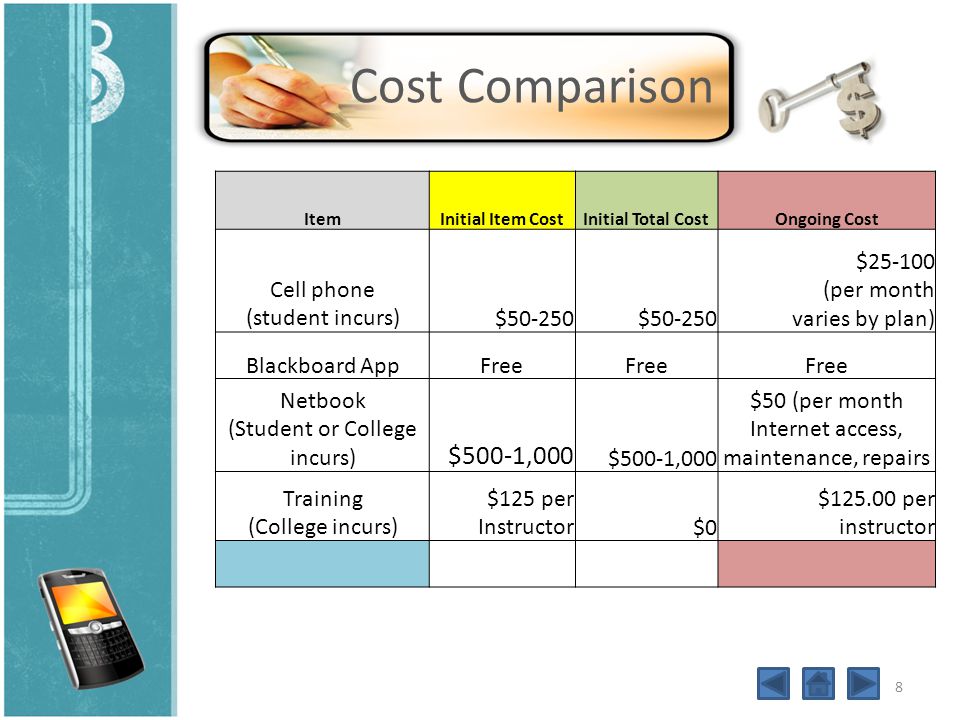 Cost Comparison

| Item | Initial Item Cost | Initial Total Cost | Ongoing Cost |
|---|---|---|---|
| Cell phone (student incurs) | \$50-250 | \$50-250 | \$25-100 (per month varies by plan) |
| Blackboard App | Free | Free | Free |
| Netbook (Student or College incurs) | \$500-1,000 | \$500-1,000 | \$50 (per month Internet access, maintenance, repairs |
| Training (College incurs) | \$125 per Instructor | \$0 | \$125.00 per instructor |
| | | | |

8